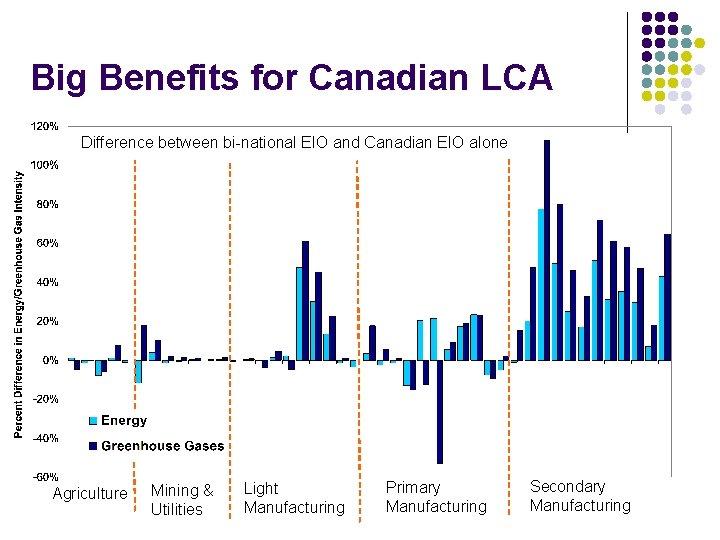 Big Benefits for Canadian LCA

Difference between bi-national EIO and Canadian EIO alone

Percent Difference in Energy/Greenhouse Gas Intensity

120%
100%
80%
60%
40%
20%
0%
-20%
-40%
-60%

Energy
Greenhouse Gases

Agriculture
Mining & Utilities
Light Manufacturing
Primary Manufacturing
Secondary Manufacturing